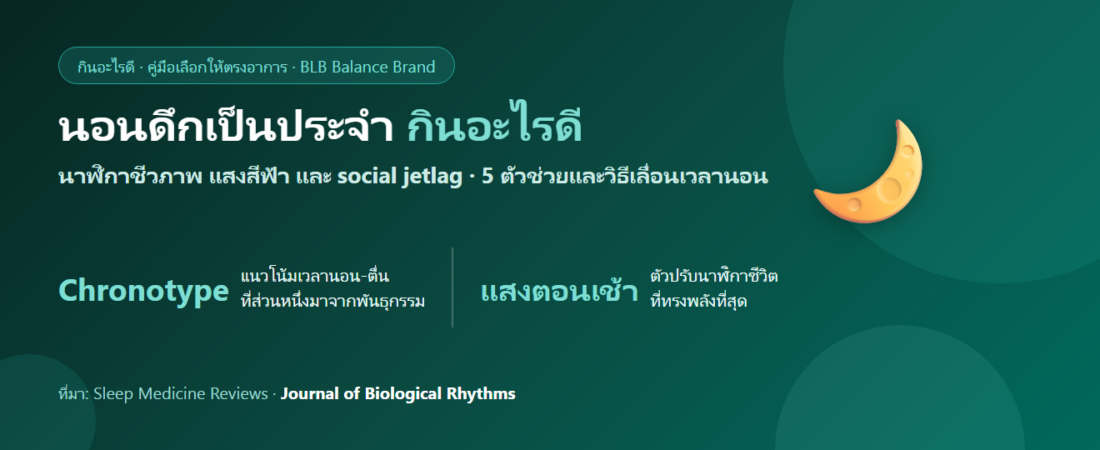 กินอะไรดี · คู่มือเลือกให้ตรงอาการ · BLB Balance Brand

นอนดึกเป็นประจำ กินอะไรดี

นาฬิกาชีวภาพ แสงสีฟ้า และ social jetlag · 5 ตัวช่วยและวิธีเลื่อนเวลานอน

Chronotype แนวโน้มเวลานอน-ตื่น ที่ส่วนหนึ่งมาจากพันธุกรรม

แสงตอนเช้า ตัวปรับนาฬิกาชีวิต ที่ทรงพลังที่สุด

ที่มา: Sleep Medicine Reviews · Journal of Biological Rhythms